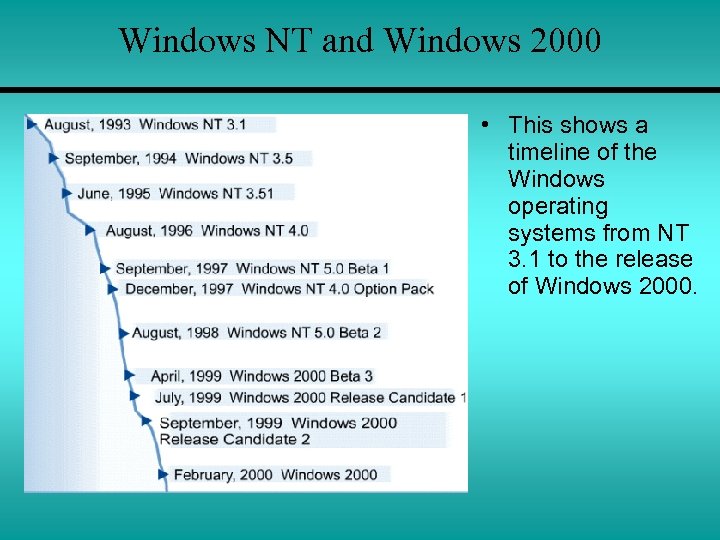 Windows NT and Windows 2000

August, 1993 Windows NT 3.1

September, 1994 Windows NT 3.5

June, 1995 Windows NT 3.51

August, 1996 Windows NT 4.0

September, 1997 Windows NT 5.0 Beta 1

December, 1997 Windows NT 4.0 Option Pack

August, 1998 Windows NT 5.0 Beta 2

April, 1999 Windows 2000 Beta 3

July, 1999 Windows 2000 Release Candidate 1

September, 1999 Windows 2000 Release Candidate 2

February, 2000 Windows 2000

• This shows a timeline of the Windows operating systems from NT 3.1 to the release of Windows 2000.